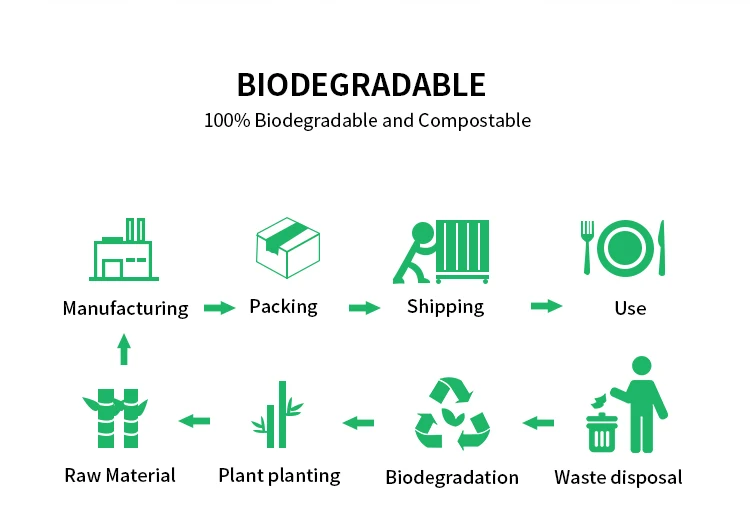 BIODEGRADABLE
100% Biodegradable and Compostable

Manufacturing
Packing
Shipping
Use

Raw Material
Plant planting
Biodegradation
Waste disposal